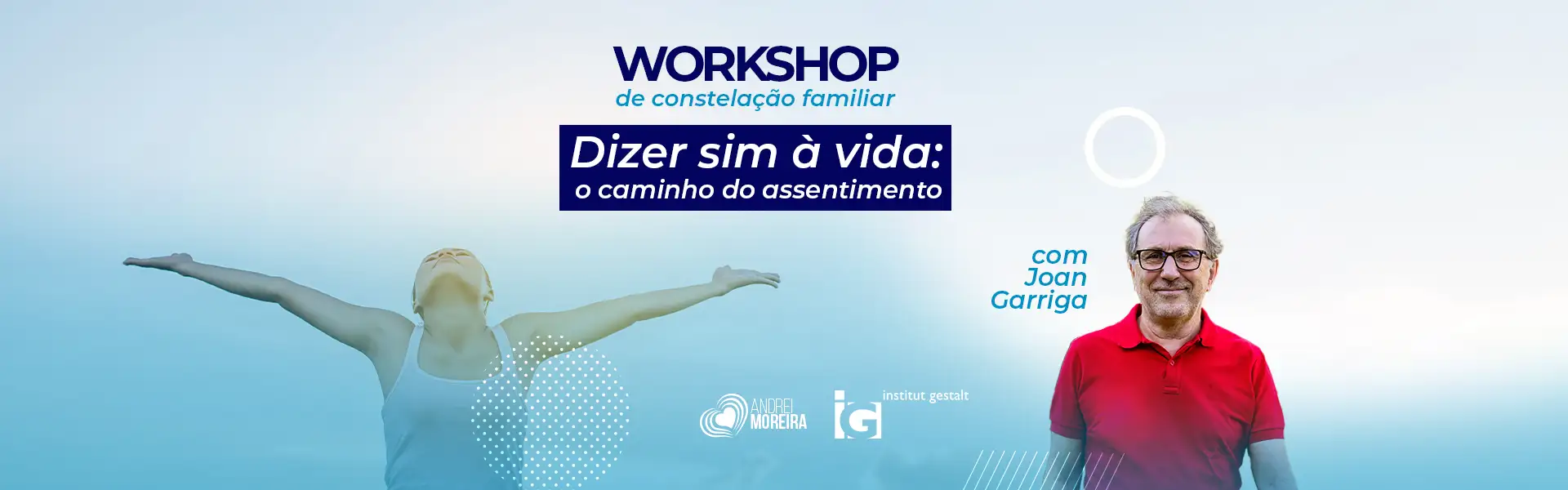 WORKSHOP
de constelação familiar

Dizer sim à vida:
o caminho do assentimento

com
Joan
Garriga

ANDREI
MOREIRA

iG institut gestalt